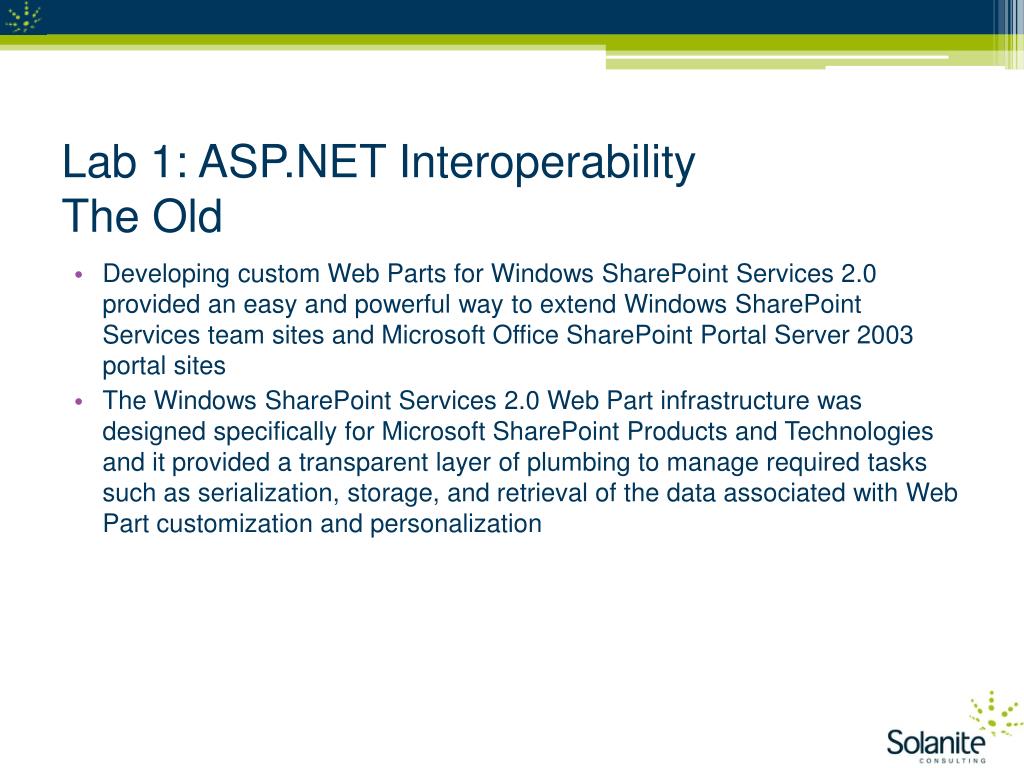 Lab 1: ASP.NET Interoperability
The Old

• Developing custom Web Parts for Windows SharePoint Services 2.0 provided an easy and powerful way to extend Windows SharePoint Services team sites and Microsoft Office SharePoint Portal Server 2003 portal sites
• The Windows SharePoint Services 2.0 Web Part infrastructure was designed specifically for Microsoft SharePoint Products and Technologies and it provided a transparent layer of plumbing to manage required tasks such as serialization, storage, and retrieval of the data associated with Web Part customization and personalization

Solanite
CONSULTING